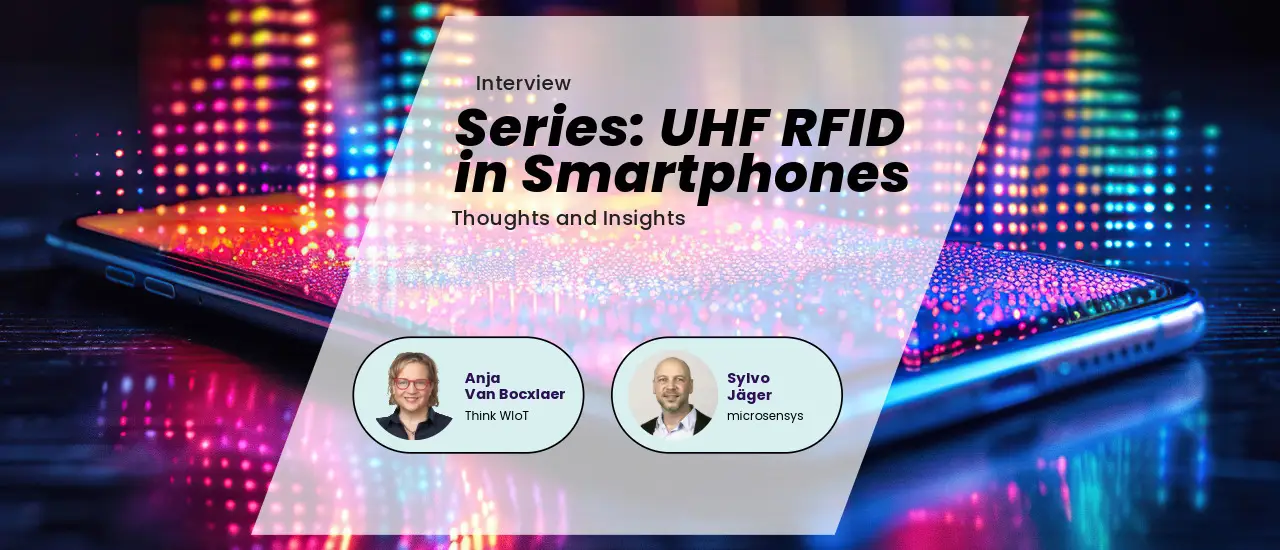 Interview

Series: UHF RFID in Smartphones

Thoughts and Insights

Anja Van Bocxlaer
Think WIoT

Sylvo Jäger
microsensys